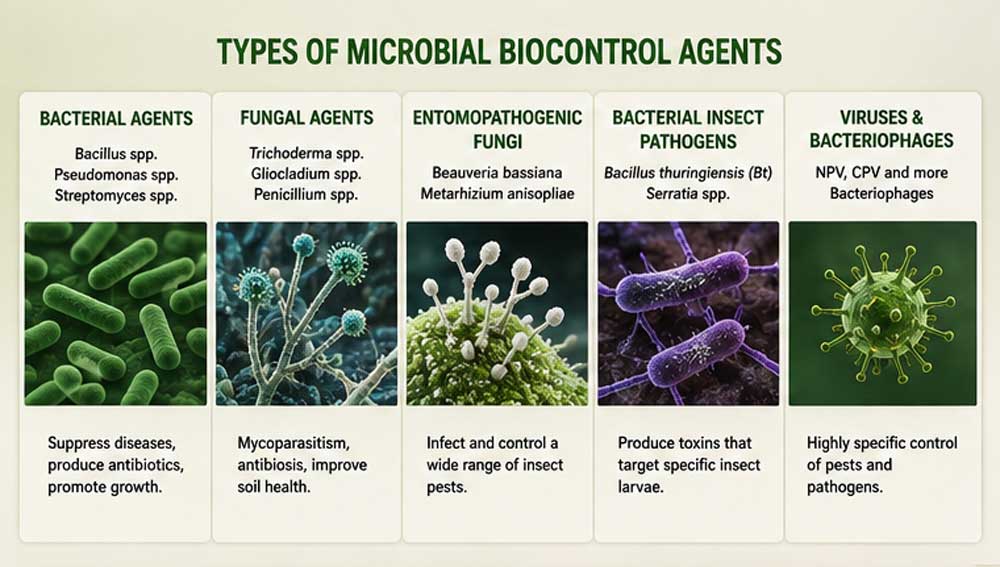 TYPES OF MICROBIAL BIOCONTROL AGENTS

BACTERIAL AGENTS

Bacillus spp.
Pseudomonas spp.
Streptomyces spp.

Suppress diseases, produce antibiotics, promote growth.

FUNGAL AGENTS

Trichoderma spp.
Gliocladium spp.
Penicillium spp.

Mycoparasitism, antibiosis, improve soil health.

ENTOMOPATHOGENIC FUNGI

Beauveria bassiana
Metarhizium anisopliae

Infect and control a wide range of insect pests.

BACTERIAL INSECT PATHOGENS

Bacillus thuringiensis (Bt)
Serratia spp.

Produce toxins that target specific insect larvae.

VIRUSES & BACTERIOPHAGES

NPV, CPV and more
Bacteriophages

Highly specific control of pests and pathogens.